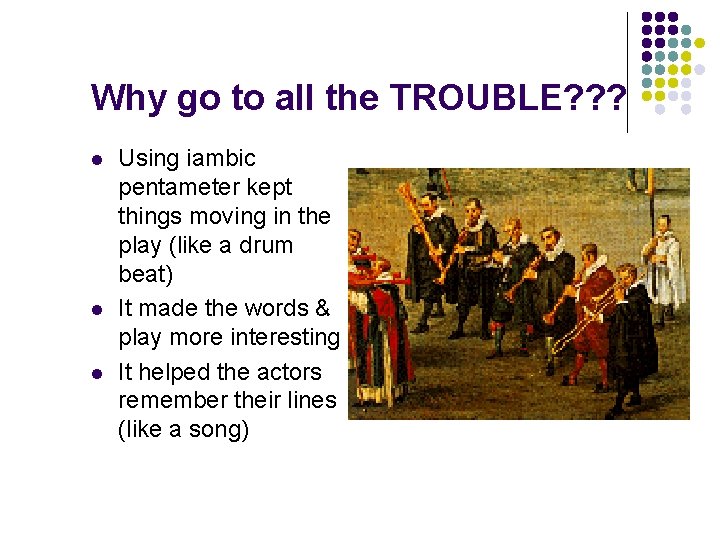 Why go to all the TROUBLE???

- Using iambic pentameter kept things moving in the play (like a drum beat)
- It made the words & play more interesting
- It helped the actors remember their lines (like a song)